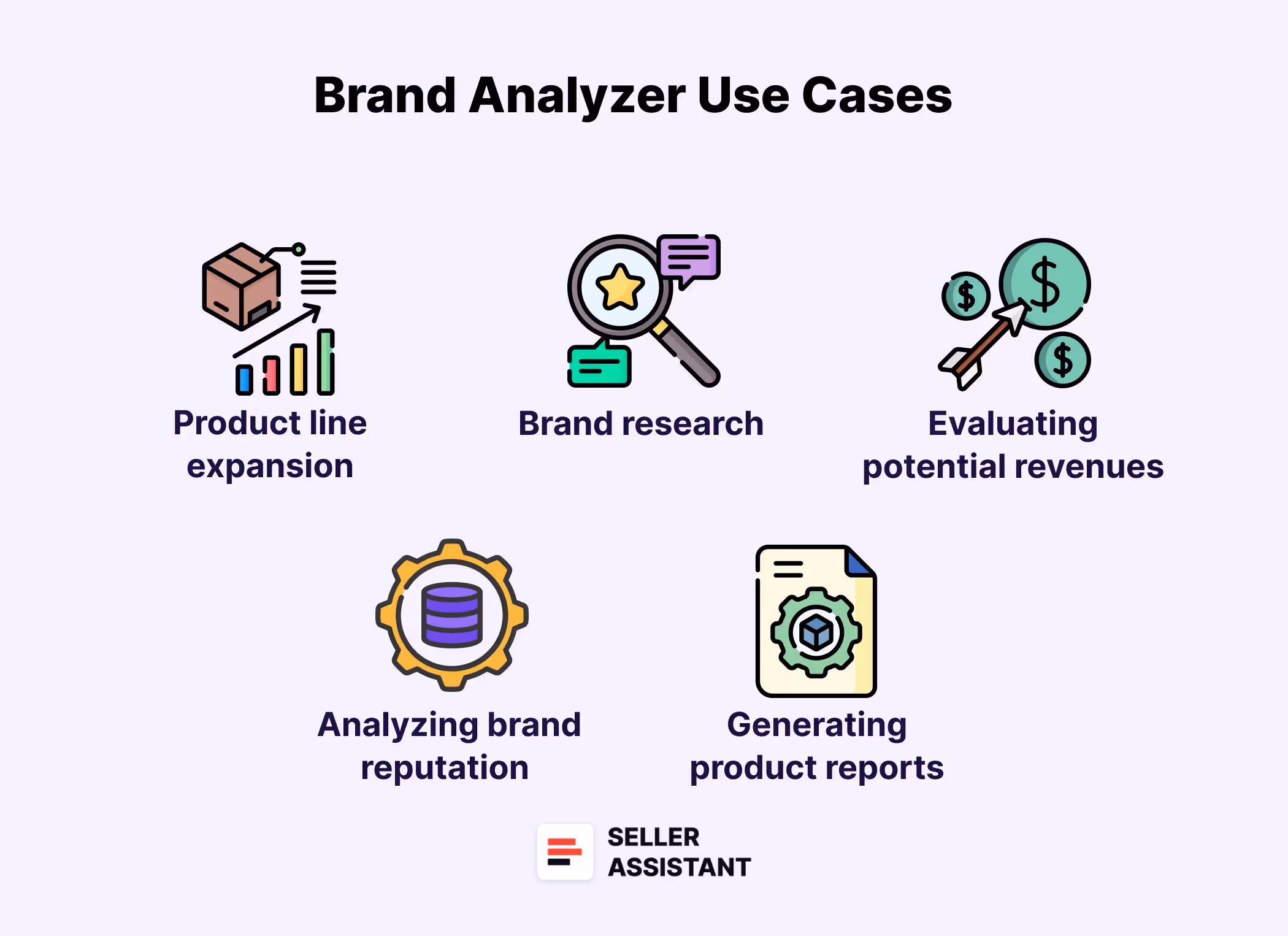 Brand Analyzer Use Cases

Product line expansion

Brand research

Evaluating potential revenues

Analyzing brand reputation

Generating product reports

SELLER ASSISTANT